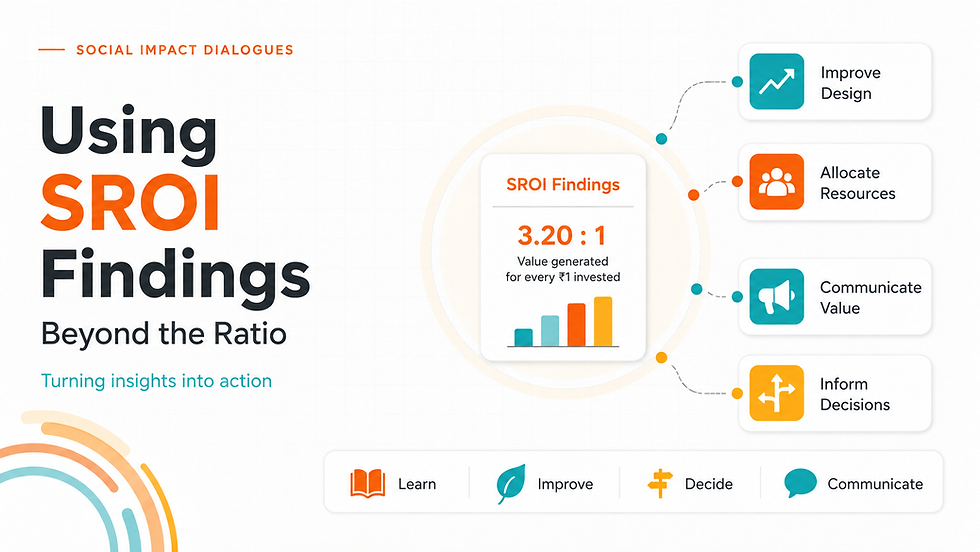 SOCIAL IMPACT DIALOGUES

Using SROI Findings

Beyond the Ratio

Turning insights into action

SROI Findings

3.20 : 1

Value generated for every ₹1 invested

Improve Design

Allocate Resources

Communicate Value

Inform Decisions

Learn

Improve

Decide

Communicate